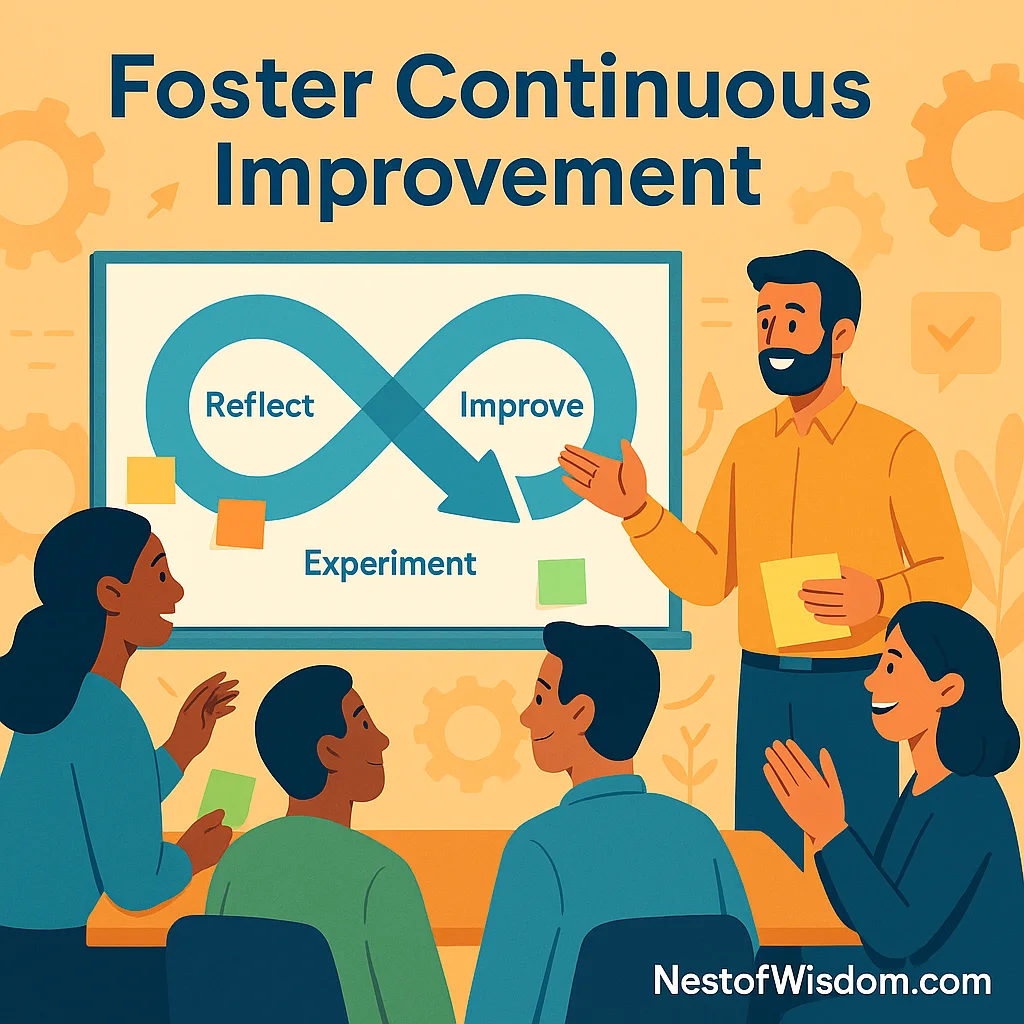 Foster Continuous Improvement

Reflect

Improve

Experiment

NestofWisdom.com